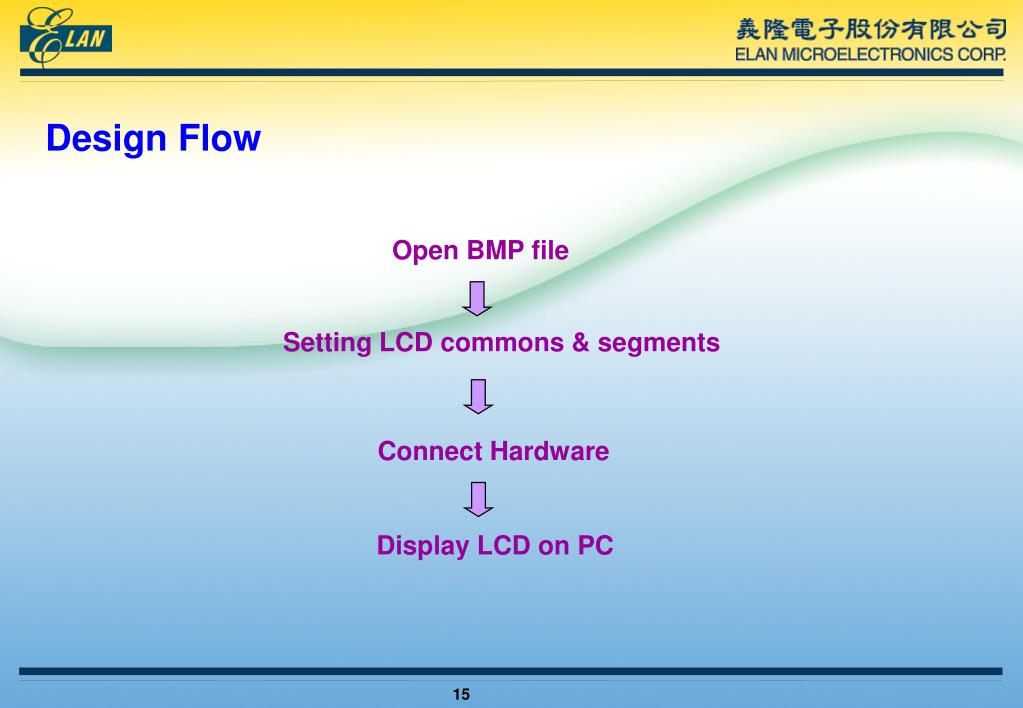 ELAN

義隆電子股份有限公司
ELAN MICROELECTRONICS CORP.

Design Flow

Open BMP file

Setting LCD commons & segments

Connect Hardware

Display LCD on PC

15